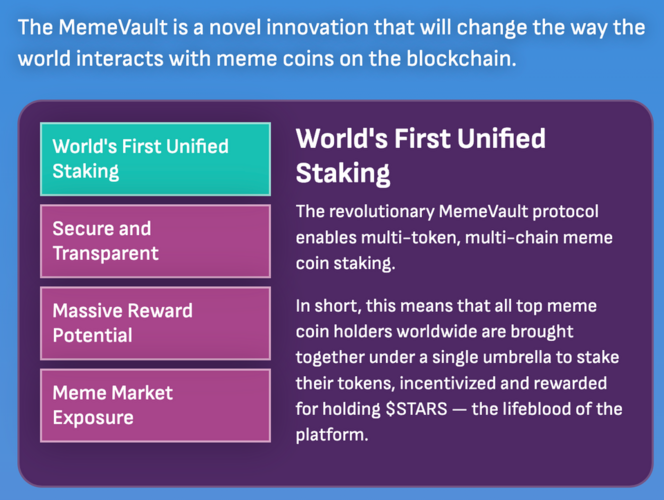 The MemeVault is a novel innovation that will change the way the world interacts with meme coins on the blockchain.

World's First Unified Staking

Secure and Transparent

Massive Reward Potential

Meme Market Exposure

World's First Unified Staking

The revolutionary MemeVault protocol enables multi-token, multi-chain meme coin staking.

In short, this means that all top meme coin holders worldwide are brought together under a single umbrella to stake their tokens, incentivized and rewarded for holding \$STARS — the lifeblood of the platform.